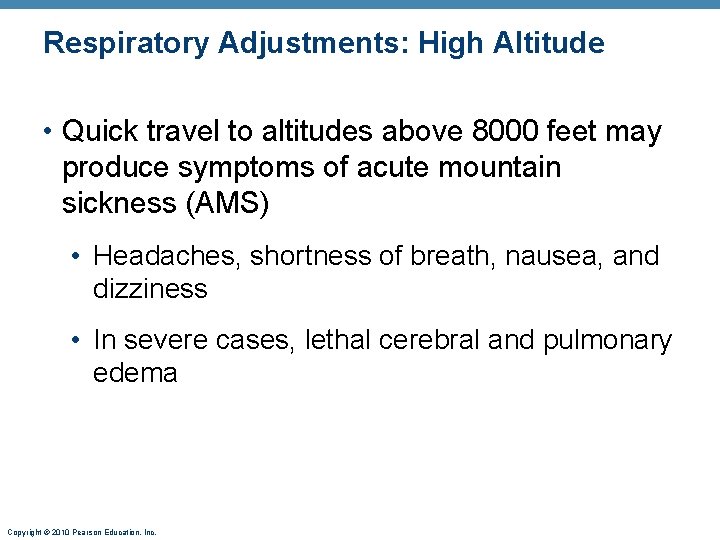 Respiratory Adjustments: High Altitude

• Quick travel to altitudes above 8000 feet may produce symptoms of acute mountain sickness (AMS)

• Headaches, shortness of breath, nausea, and dizziness

• In severe cases, lethal cerebral and pulmonary edema

Copyright © 2010 Pearson Education, Inc.